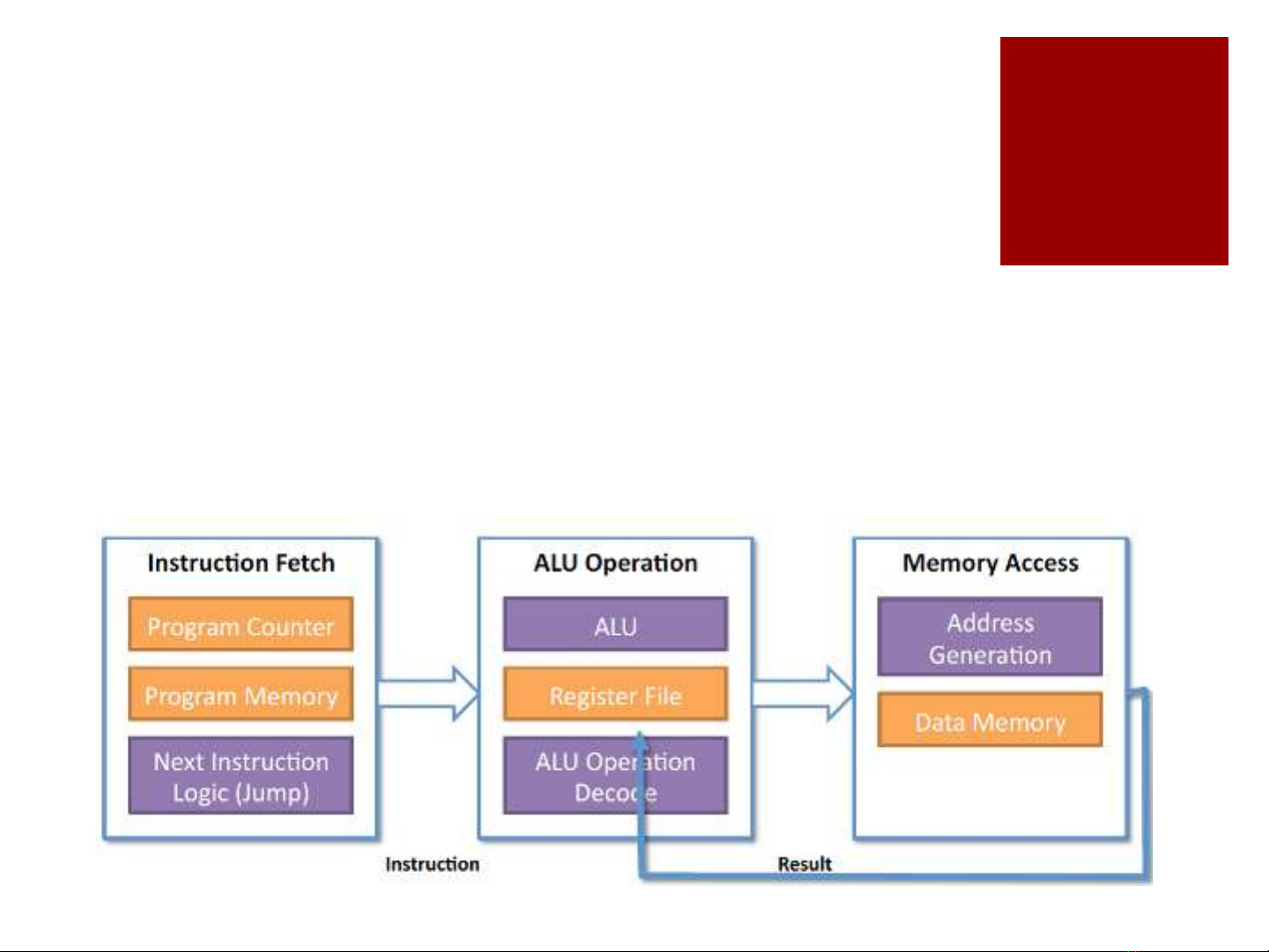 Instruction Fetch

Program Counter

Program Memory

Next Instruction Logic (Jump)

ALU Operation

ALU

Register File

ALU Operation Decode

Memory Access

Address Generation

Data Memory

Instruction

Result